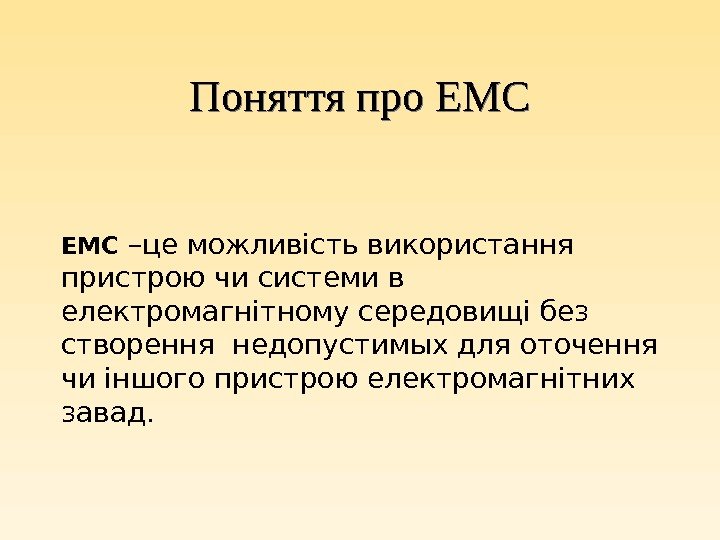 Поняття про ЕМС

ЕМС –це можливість використання пристрою чи системи в електромагнітному середовищі без створення  недопустимых для оточення чи іншого пристрою електромагнітних завад.